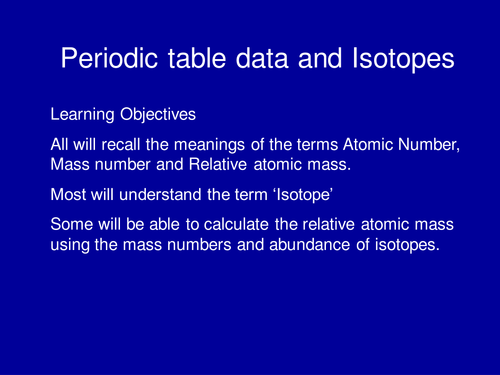 Periodic table data and Isotopes

Learning Objectives

All will recall the meanings of the terms Atomic Number, Mass number and Relative atomic mass.

Most will understand the term ‘Isotope’

Some will be able to calculate the relative atomic mass using the mass numbers and abundance of isotopes.